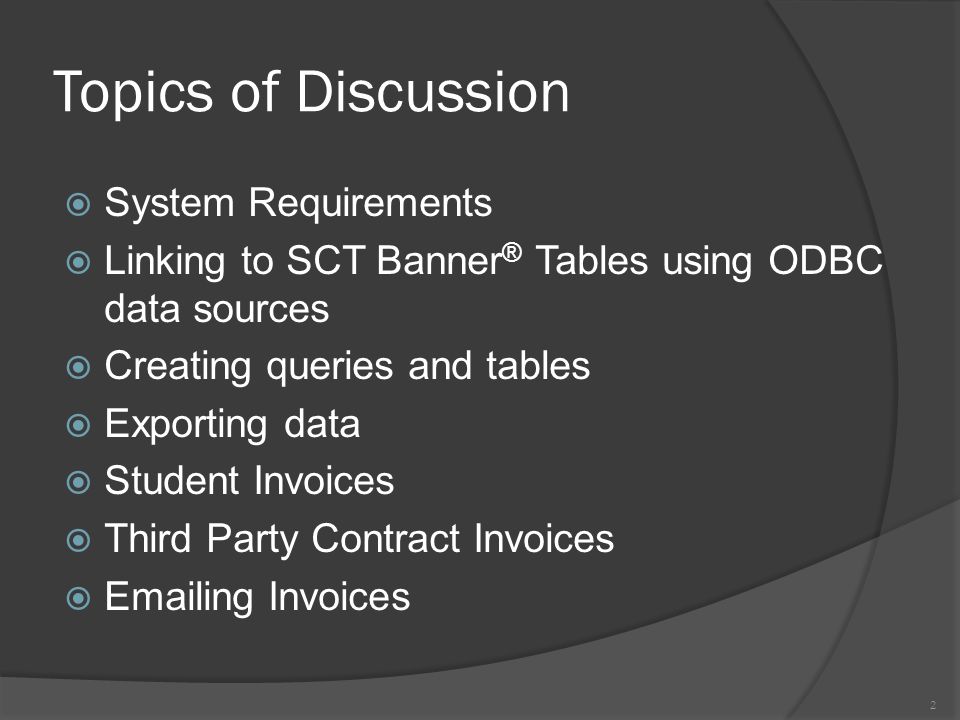 Topics of Discussion

System Requirements
Linking to SCT Banner® Tables using ODBC data sources
Creating queries and tables
Exporting data
Student Invoices
Third Party Contract Invoices
Emailing Invoices

2